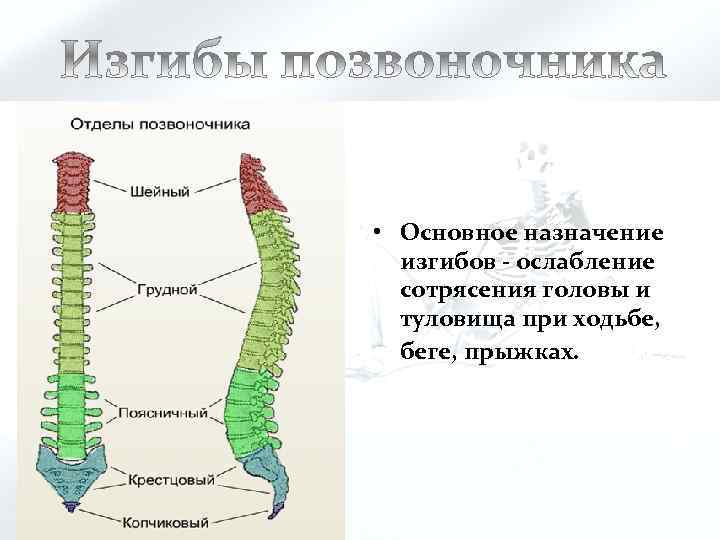 Изгибы позвоночника

Отделы позвоночника

Шейный

Грудной

Поясничный

Крестцовый

Копчиковый

• Основное назначение изгибов - ослабление сотрясения головы и туловища при ходьбе, беге, прыжках.